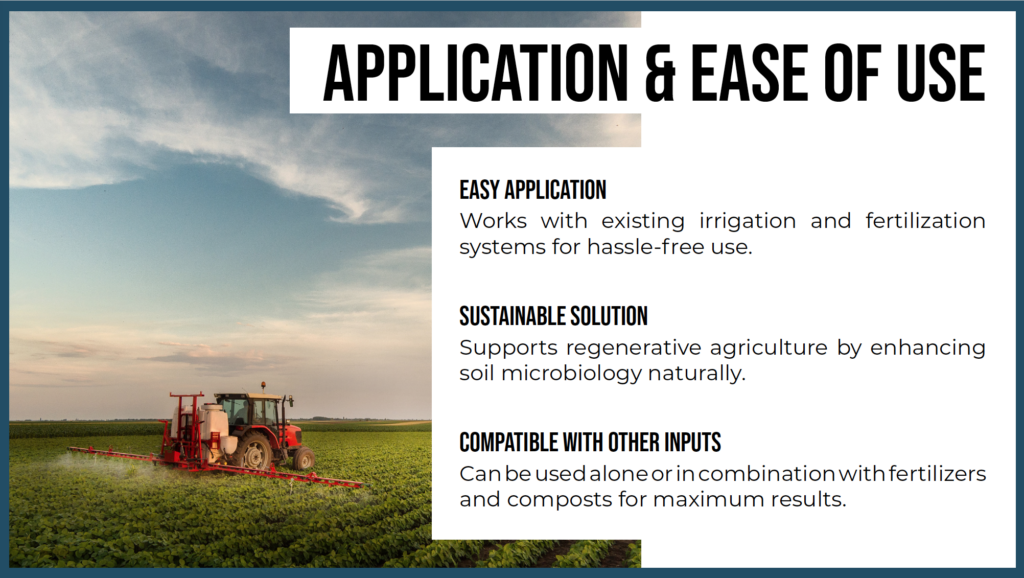 APPLICATION & EASE OF USE

EASY APPLICATION
Works with existing irrigation and fertilization systems for hassle-free use.

SUSTAINABLE SOLUTION
Supports regenerative agriculture by enhancing soil microbiology naturally.

COMPATIBLE WITH OTHER INPUTS
Can be used alone or in combination with fertilizers and composts for maximum results.